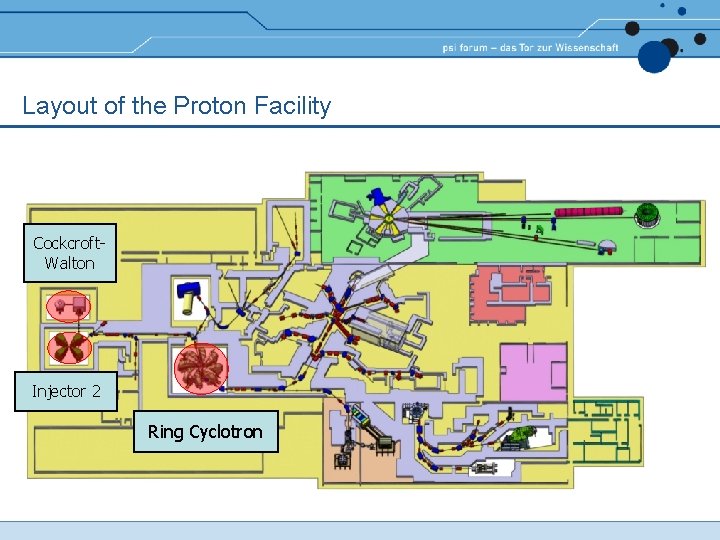 psi forum – das Tor zur Wissenschaft

Layout of the Proton Facility

Cockcroft-Walton

Injector 2

Ring Cyclotron